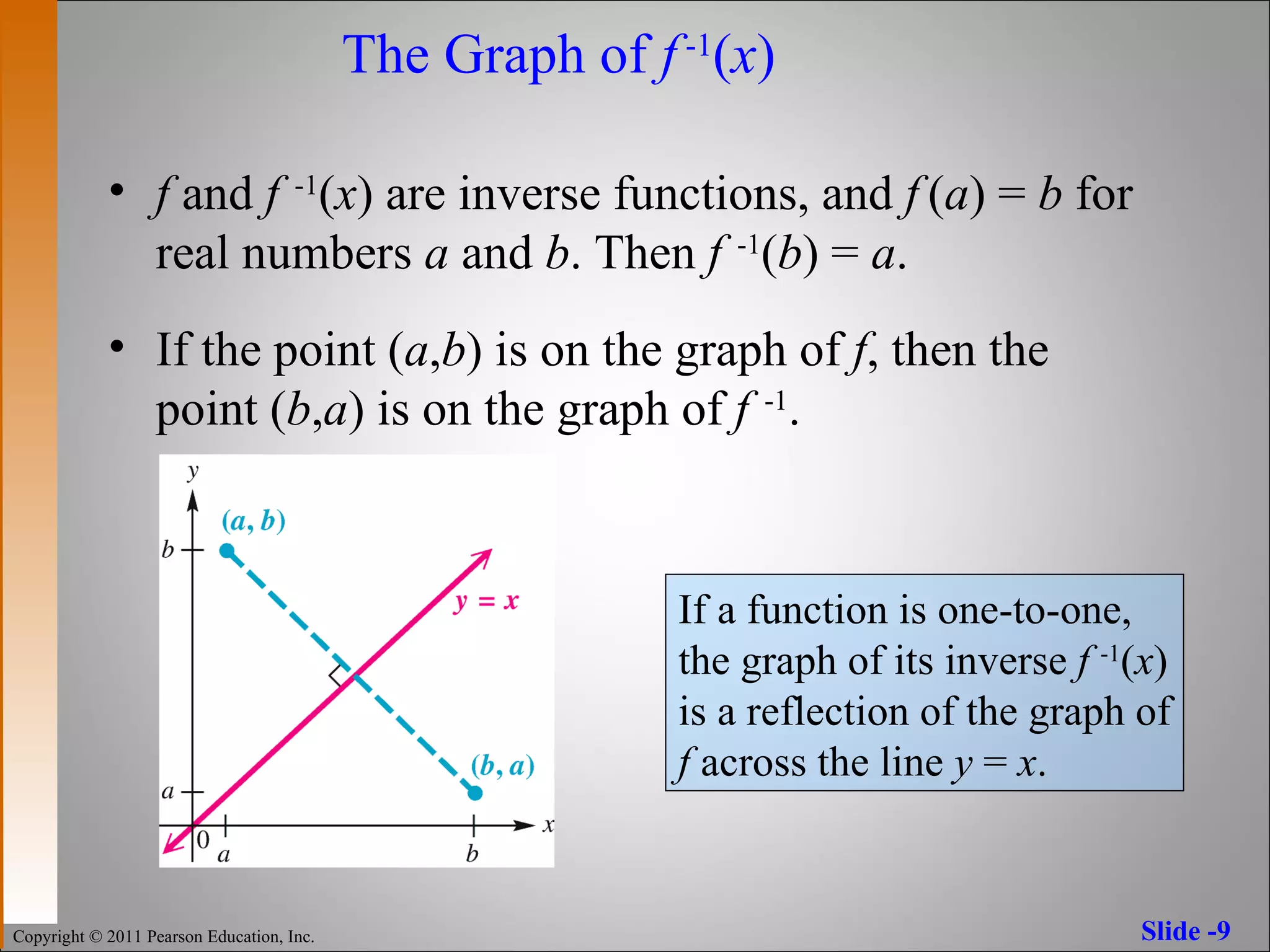 The Graph of $f^{-1}(x)$

• $f$ and $f^{-1}(x)$ are inverse functions, and $f(a) = b$ for real numbers $a$ and $b$. Then $f^{-1}(b) = a$.

• If the point $(a,b)$ is on the graph of $f$, then the point $(b,a)$ is on the graph of $f^{-1}$.

$y$
$(a, b)$
$b$
$y = x$
$(b, a)$
$a$
$0$
$a$
$b$
$x$

If a function is one-to-one, the graph of its inverse $f^{-1}(x)$ is a reflection of the graph of $f$ across the line $y = x$.

Copyright © 2011 Pearson Education, Inc.

Slide -9